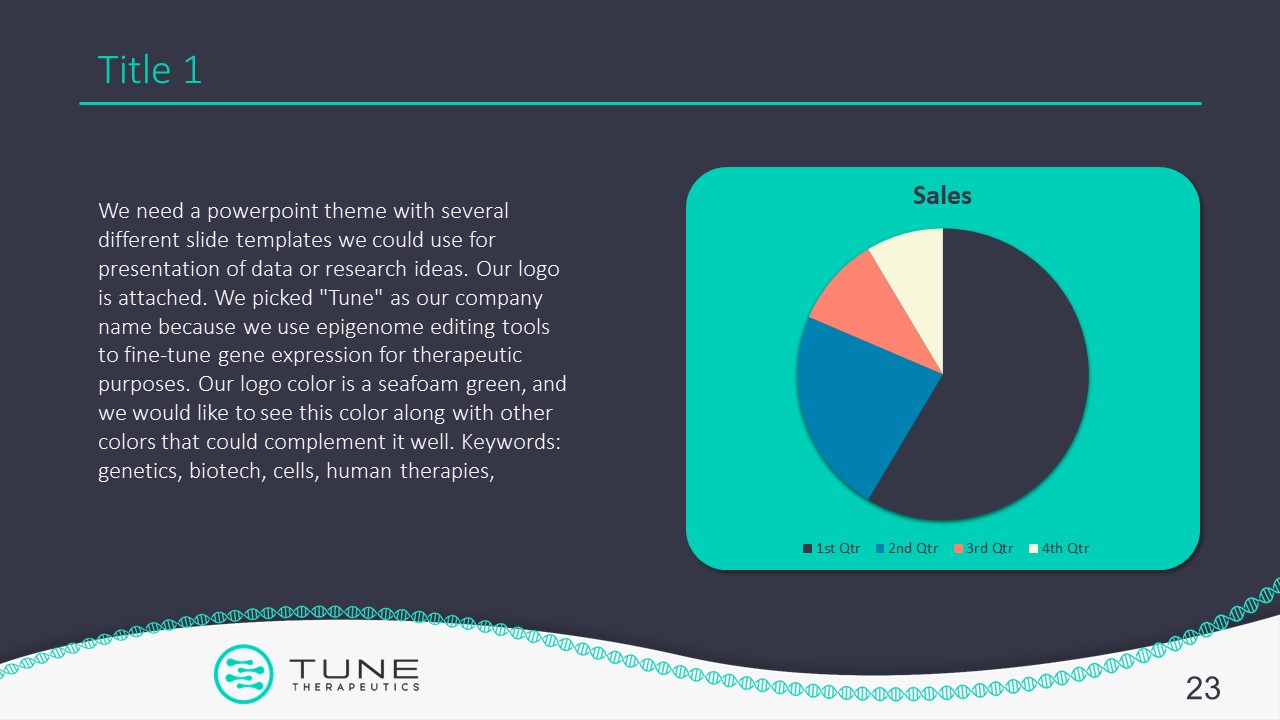 Title 1

We need a powerpoint theme with several different slide templates we could use for presentation of data or research ideas. Our logo is attached. We picked "Tune" as our company name because we use epigenome editing tools to fine-tune gene expression for therapeutic purposes. Our logo color is a seafoam green, and we would like to see this color along with other colors that could complement it well. Keywords: genetics, biotech, cells, human therapies,

Sales

1st Qtr 2nd Qtr 3rd Qtr 4th Qtr

TUNE
THERAPEUTICS

23